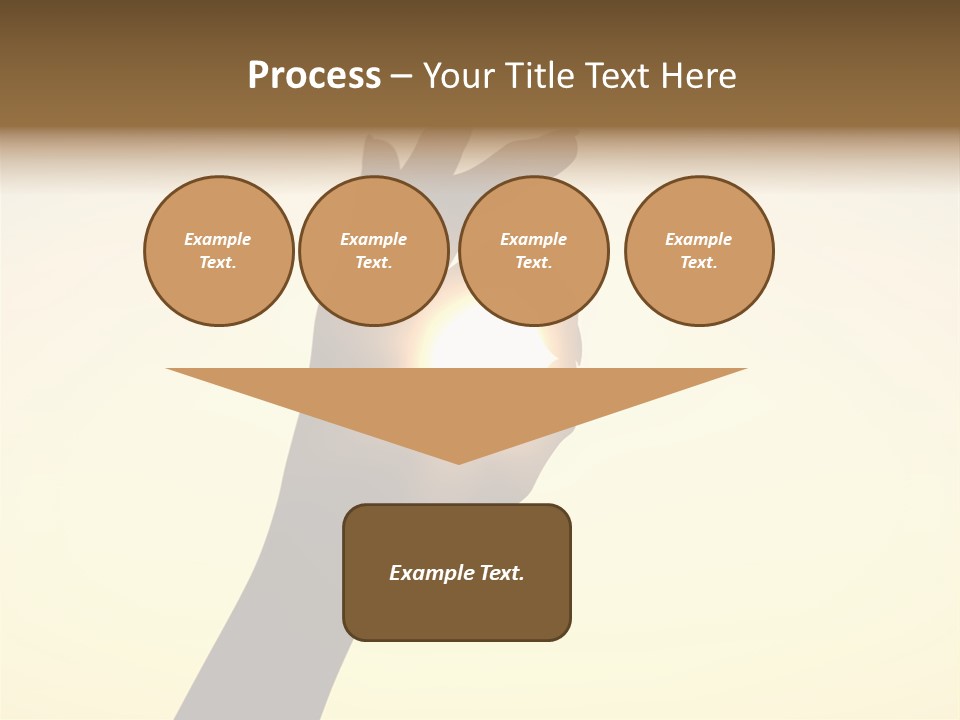 Process – Your Title Text Here

Example Text.

Example Text.

Example Text.

Example Text.

Example Text.